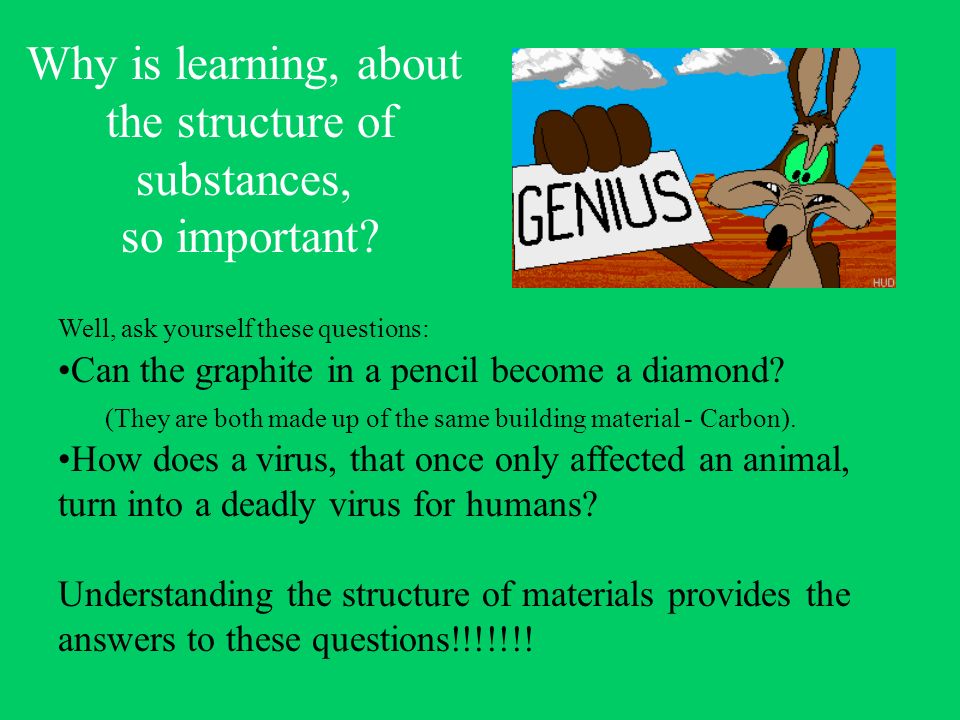 Why is learning, about the structure of substances, so important?

GENIUS

HUD

Well, ask yourself these questions:

•Can the graphite in a pencil become a diamond?

(They are both made up of the same building material - Carbon).

•How does a virus, that once only affected an animal, turn into a deadly virus for humans?

Understanding the structure of materials provides the answers to these questions!!!!!!!